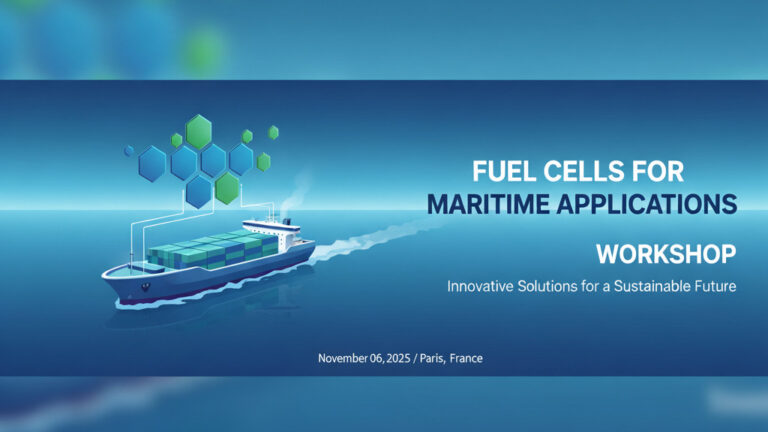 FUEL CELLS FOR MARITIME APPLICATIONS

WORKSHOP

Innovative Solutions for a Sustainable Future

November 06, 2025 / Paris, France